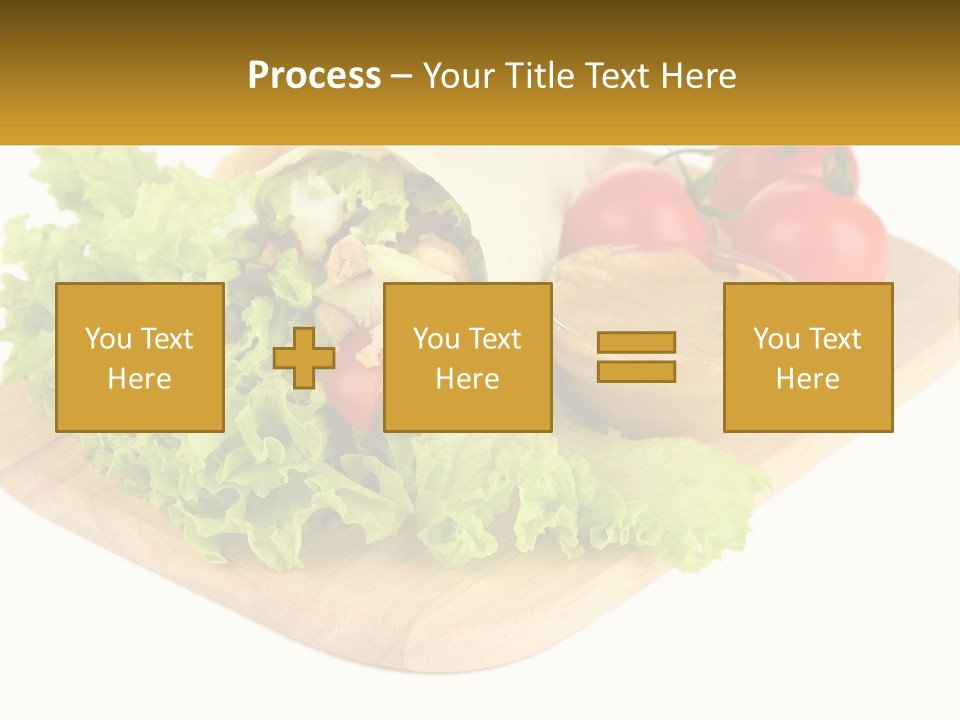 Process – Your Title Text Here

You Text Here

You Text Here

You Text Here